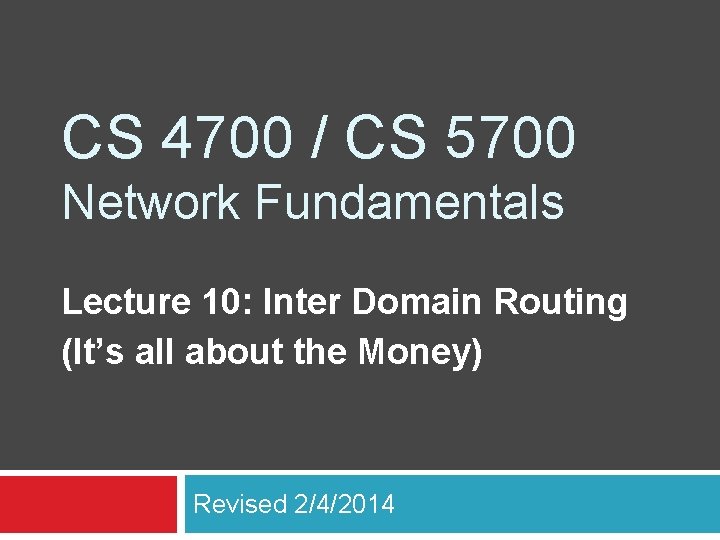 CS 4700 / CS 5700
Network Fundamentals

Lecture 10: Inter Domain Routing
(It’s all about the Money)

Revised 2/4/2014